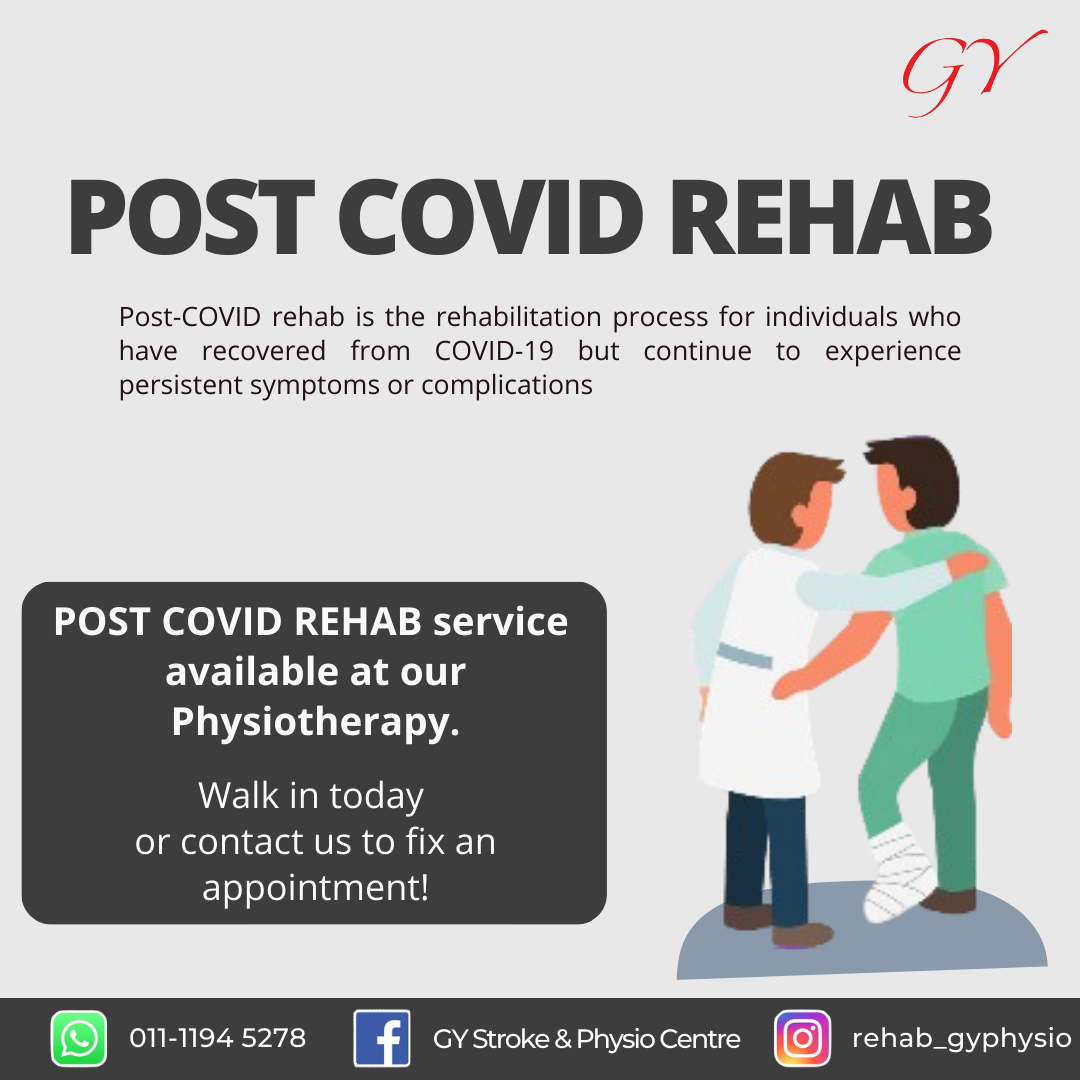 GY

POST COVID REHAB

Post-COVID rehab is the rehabilitation process for individuals who have recovered from COVID-19 but continue to experience persistent symptoms or complications

POST COVID REHAB service available at our Physiotherapy.

Walk in today or contact us to fix an appointment!

011-1194 5278 GY Stroke & Physio Centre rehab_gyphysio